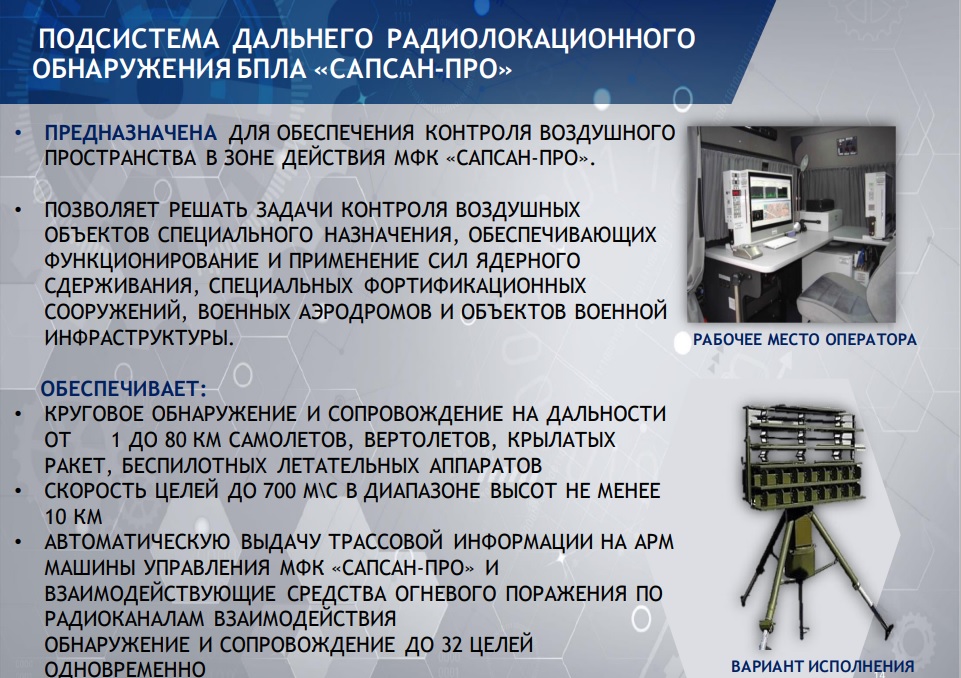 ПОДСИСТЕМА ДАЛЬНЕГО РАДИОЛОКАЦИОННОГО ОБНАРУЖЕНИЯ БПЛА «САПСАН-ПРО»

• ПРЕДНАЗНАЧЕНА ДЛЯ ОБЕСПЕЧЕНИЯ КОНТРОЛЯ ВОЗДУШНОГО ПРОСТРАНСТВА В ЗОНЕ ДЕЙСТВИЯ МФК «САПСАН-ПРО».

• ПОЗВОЛЯЕТ РЕШАТЬ ЗАДАЧИ КОНТРОЛЯ ВОЗДУШНЫХ ОБЪЕКТОВ СПЕЦИАЛЬНОГО НАЗНАЧЕНИЯ, ОБЕСПЕЧИВАЮЩИХ ФУНКЦИОНИРОВАНИЕ И ПРИМЕНЕНИЕ СИЛ ЯДЕРНОГО СДЕРЖИВАНИЯ, СПЕЦИАЛЬНЫХ ФОРТИФИКАЦИОННЫХ СООРУЖЕНИЙ, ВОЕННЫХ АЭРОДРОМОВ И ОБЪЕКТОВ ВОЕННОЙ ИНФРАСТРУКТУРЫ.

РАБОЧЕЕ МЕСТО ОПЕРАТОРА

ОБЕСПЕЧИВАЕТ:
• КРУГОВОЕ ОБНАРУЖЕНИЕ И СОПРОВОЖДЕНИЕ НА ДАЛЬНОСТИ ОТ 1 ДО 80 КМ САМОЛЕТОВ, ВЕРТОЛЕТОВ, КРЫЛАТЫХ РАКЕТ, БЕСПИЛОТНЫХ ЛЕТАТЕЛЬНЫХ АППАРАТОВ
• СКОРОСТЬ ЦЕЛЕЙ ДО 700 М\С В ДИАПАЗОНЕ ВЫСОТ НЕ МЕНЕЕ 10 КМ
• АВТОМАТИЧЕСКУЮ ВЫДАЧУ ТРАССОВОЙ ИНФОРМАЦИИ НА АРМ МАШИНЫ УПРАВЛЕНИЯ МФК «САПСАН-ПРО» И ВЗАИМОДЕЙСТВУЮЩИЕ СРЕДСТВА ОГНЕВОГО ПОРАЖЕНИЯ ПО РАДИОКАНАЛАМ ВЗАИМОДЕЙСТВИЯ
ОБНАРУЖЕНИЕ И СОПРОВОЖДЕНИЕ ДО 32 ЦЕЛЕЙ ОДНОВРЕМЕННО

ВАРИАНТ ИСПОЛНЕНИЯ